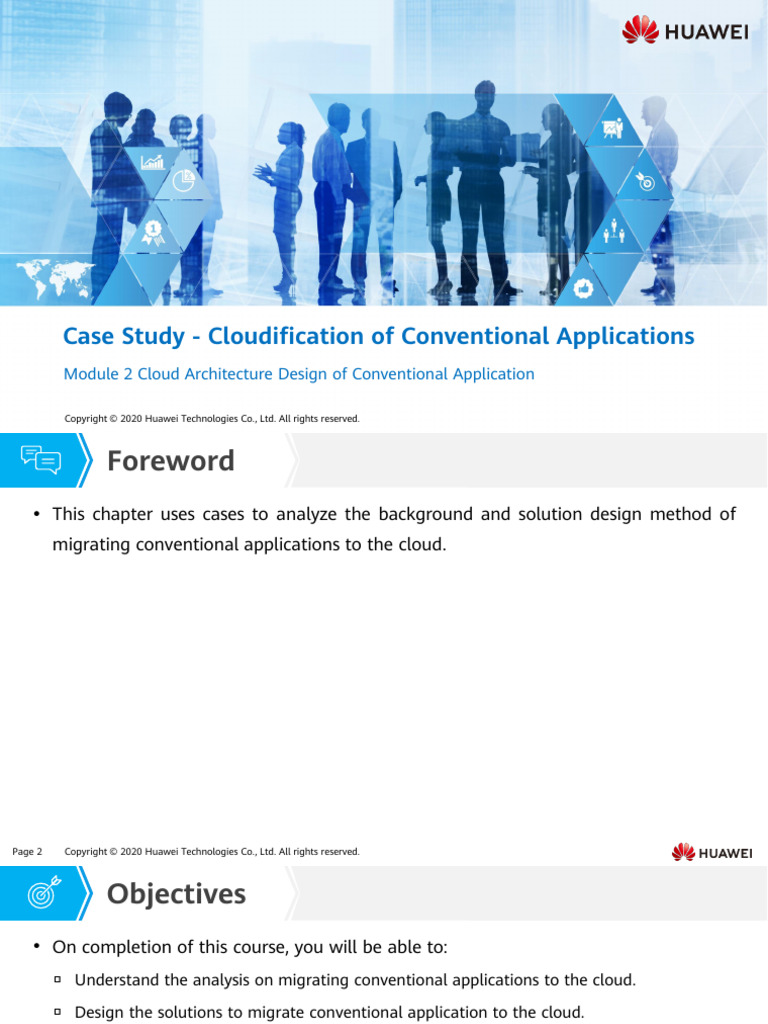 HUAWEI

Case Study - Cloudification of Conventional Applications

Module 2 Cloud Architecture Design of Conventional Application

Copyright © 2020 Huawei Technologies Co., Ltd. All rights reserved.

Foreword

• This chapter uses cases to analyze the background and solution design method of migrating conventional applications to the cloud.

Page 2 Copyright © 2020 Huawei Technologies Co., Ltd. All rights reserved.

HUAWEI

Objectives

• On completion of this course, you will be able to:

▫ Understand the analysis on migrating conventional applications to the cloud.

▫ Design the solutions to migrate conventional application to the cloud.